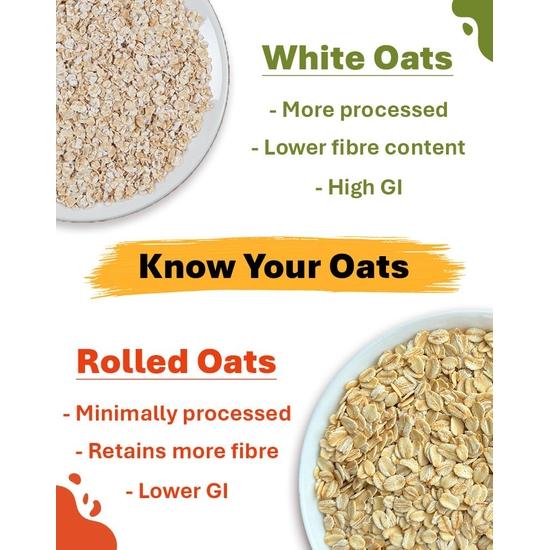 White Oats

- More processed

- Lower fibre content

- High GI

Know Your Oats

Rolled Oats

- Minimally processed

- Retains more fibre

- Lower GI